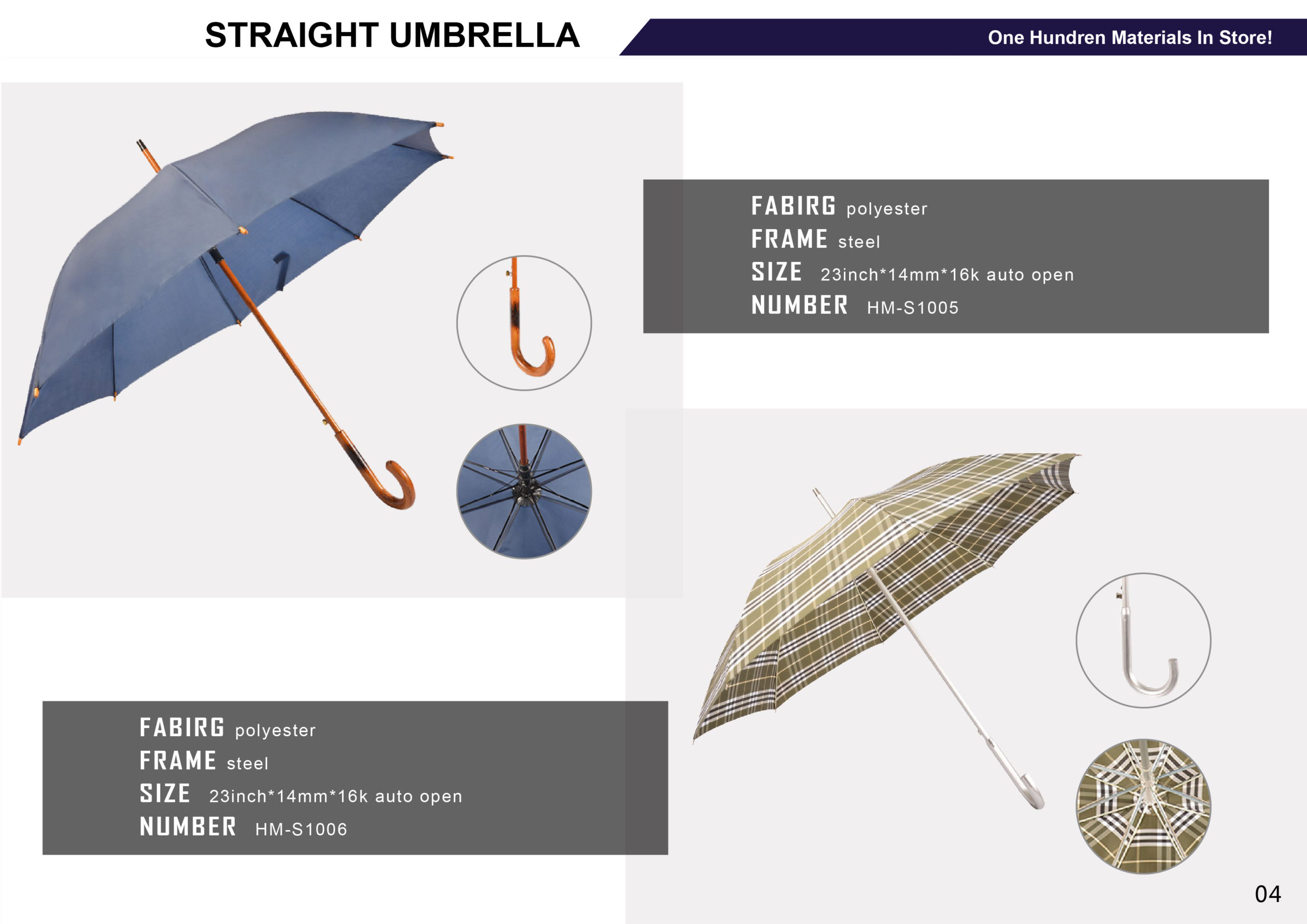 STRAIGHT UMBRELLA

One Hundren Materials In Store!

FABIRG polyester
FRAME steel
SIZE 23inch*14mm*16k auto open
NUMBER HM-S1005

FABIRG polyester
FRAME steel
SIZE 23inch*14mm*16k auto open
NUMBER HM-S1006

04